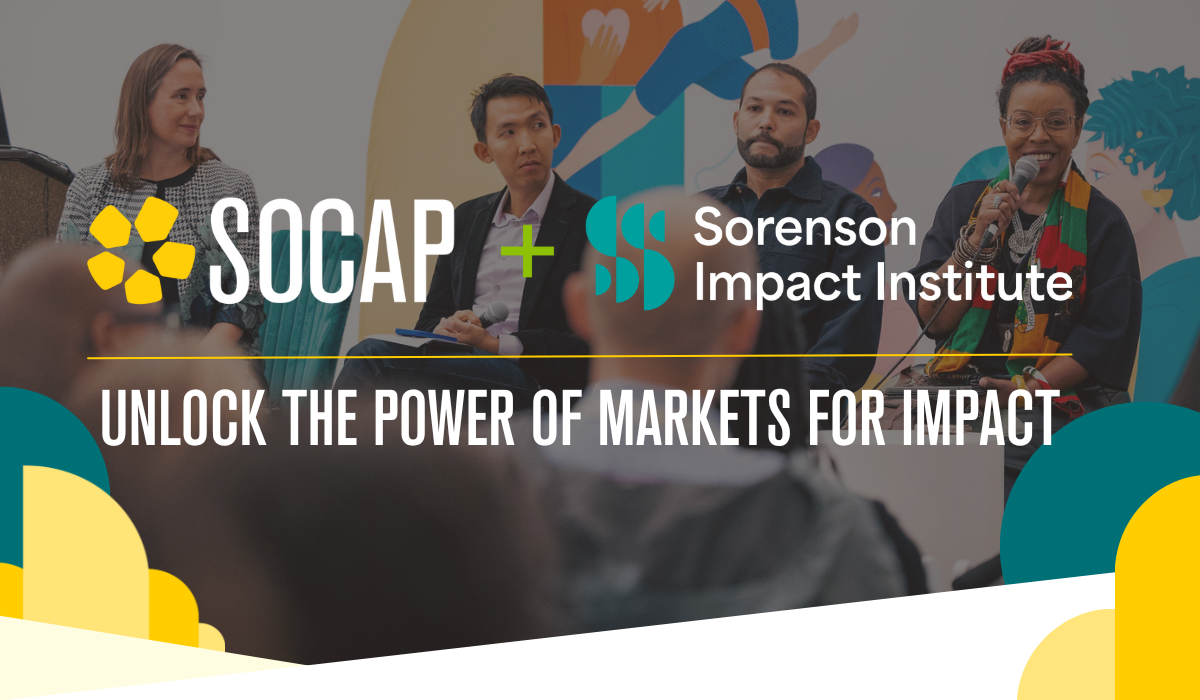 SOCAP + Sorenson Impact Institute

UNLOCK THE POWER OF MARKETS FOR IMPACT